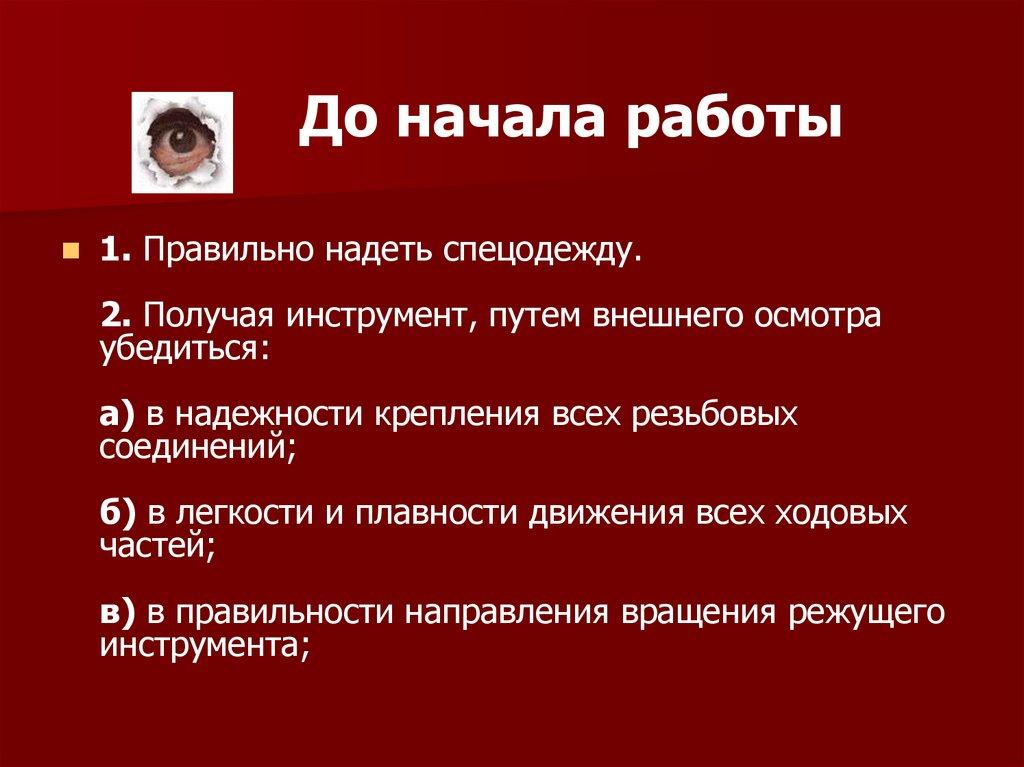 До начала работы

1. Правильно надеть спецодежду.

2. Получая инструмент, путем внешнего осмотра убедиться:

а) в надежности крепления всех резьбовых соединений;

б) в легкости и плавности движения всех ходовых частей;

в) в правильности направления вращения режущего инструмента;